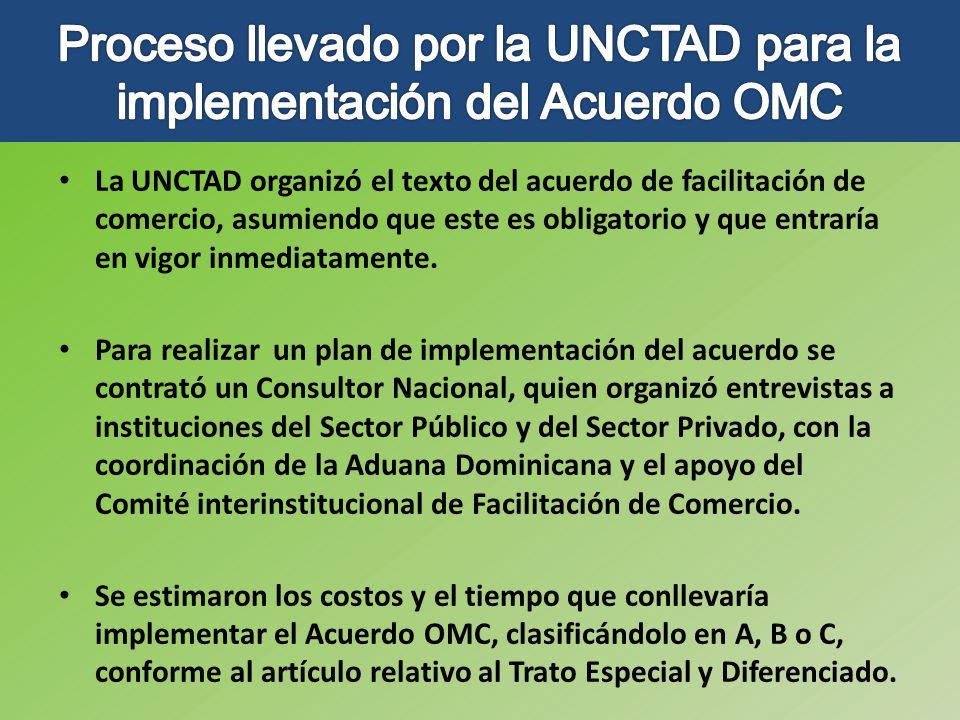 Proceso llevado por la UNCTAD para la implementación del Acuerdo OMC

• La UNCTAD organizó el texto del acuerdo de facilitación de comercio, asumiendo que este es obligatorio y que entraría en vigor inmediatamente.

• Para realizar un plan de implementación del acuerdo se contrató un Consultor Nacional, quien organizó entrevistas a instituciones del Sector Público y del Sector Privado, con la coordinación de la Aduana Dominicana y el apoyo del Comité interinstitucional de Facilitación de Comercio.

• Se estimaron los costos y el tiempo que conllevaría implementar el Acuerdo OMC, clasificándolo en A, B o C, conforme al artículo relativo al Trato Especial y Diferenciado.